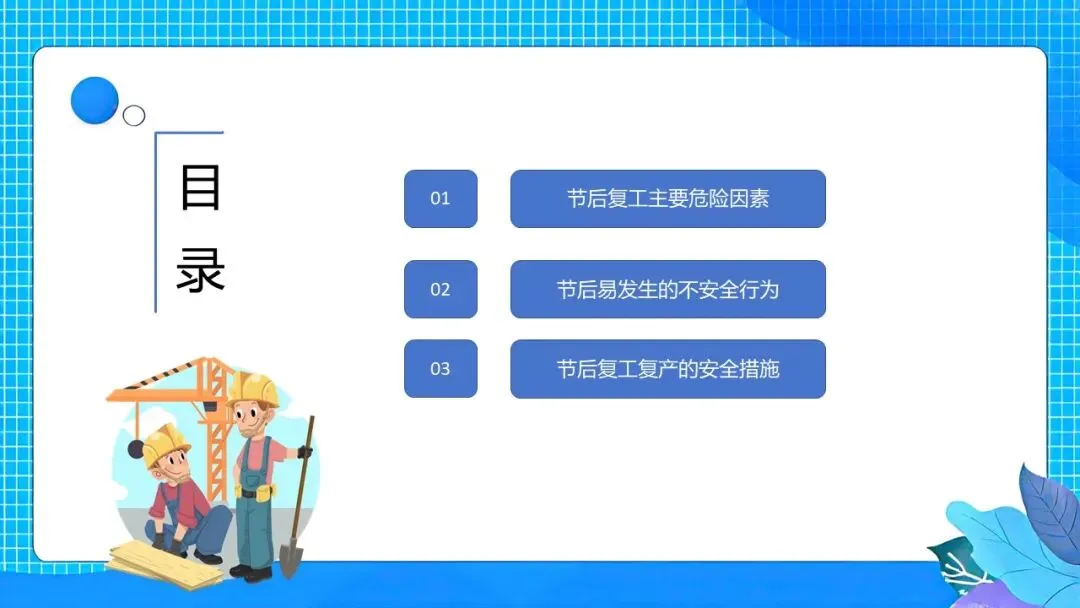 目录

01 节后复工主要危险因素

02 节后易发生的不安全行为

03 节后复工复产的安全措施